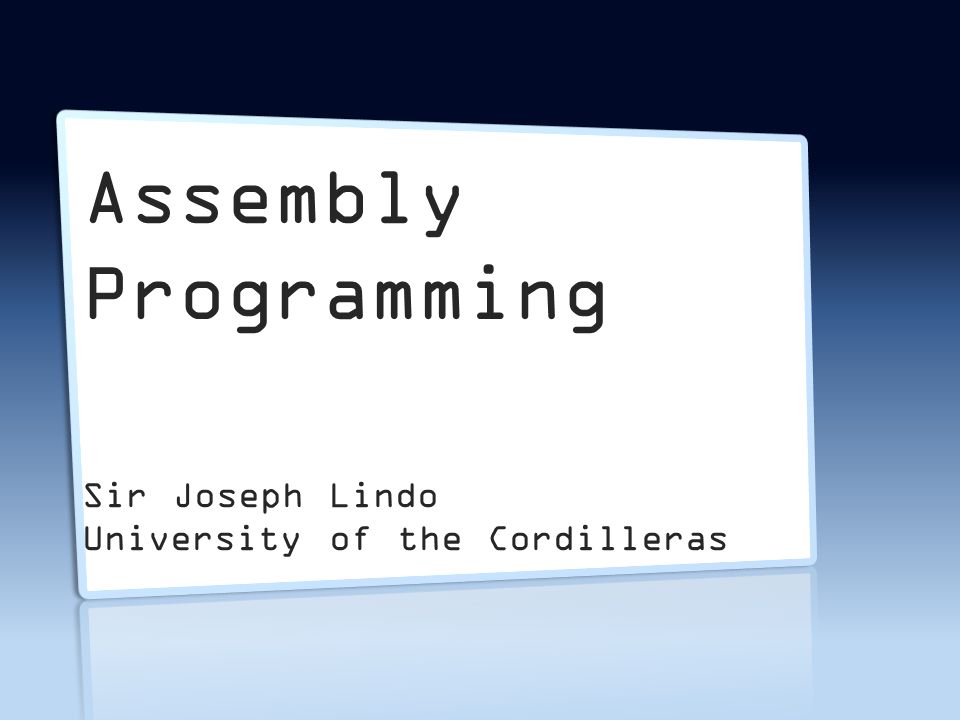 Assembly Programming

Sir Joseph Lindo
University of the Cordilleras